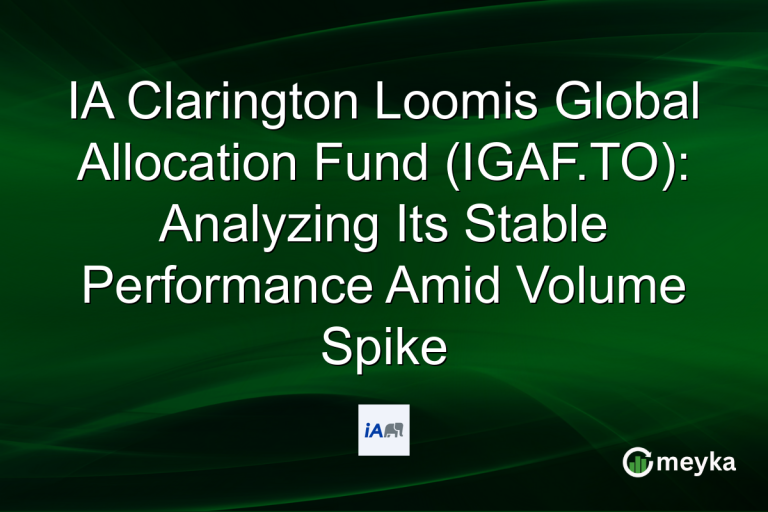 IA Clarington Loomis Global Allocation Fund (IGAF.TO): Analyzing Its Stable Performance Amid Volume Spike

iA

meyka